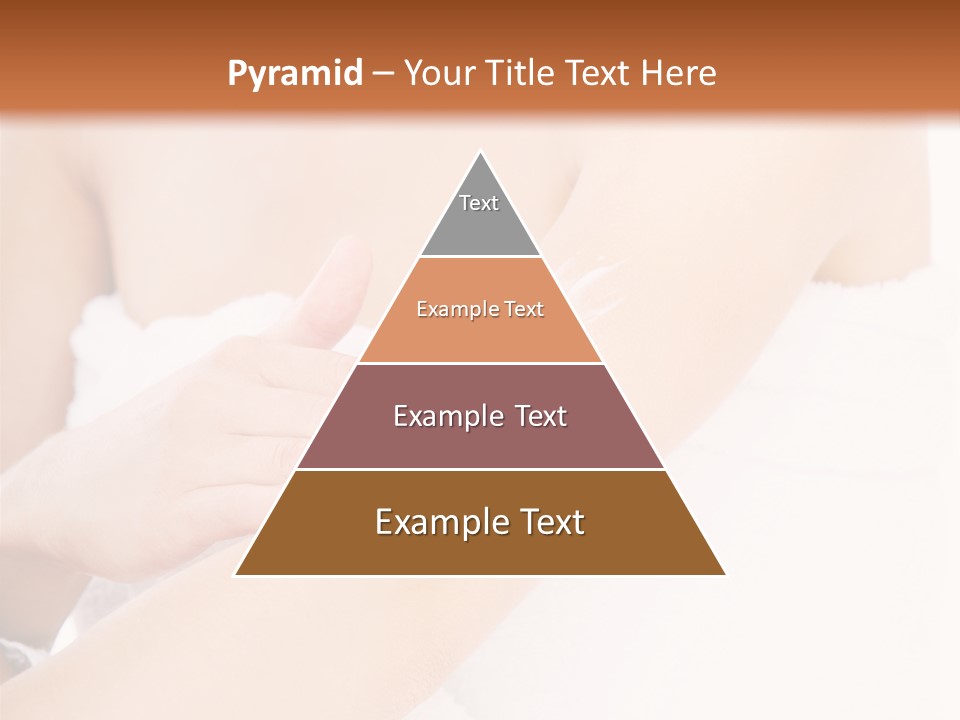 Pyramid – Your Title Text Here

Text

Example Text

Example Text

Example Text